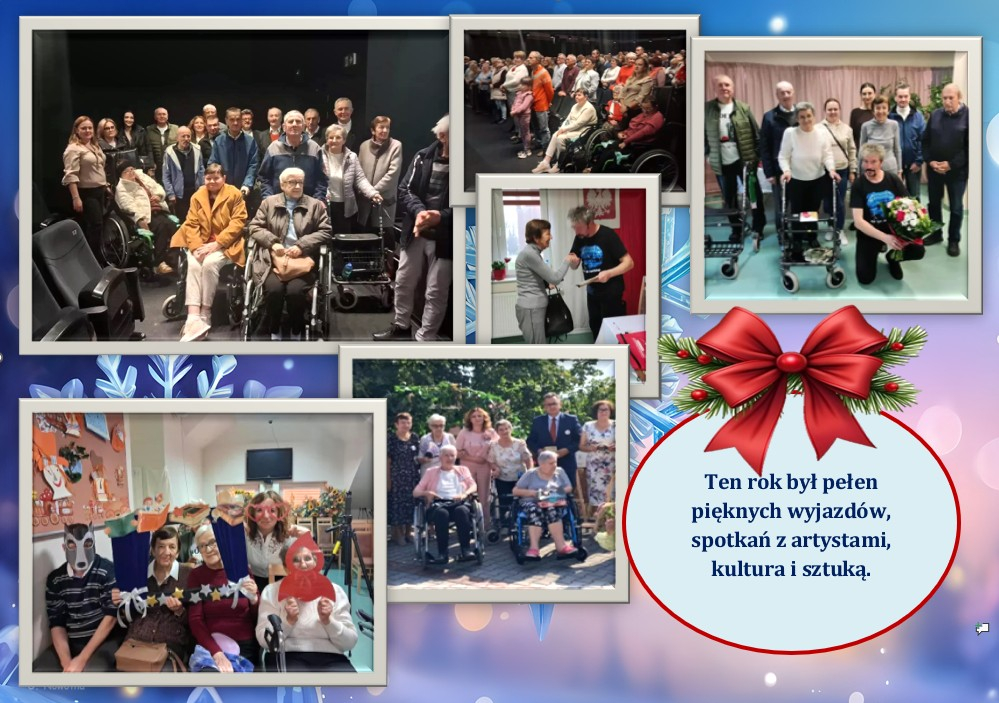 Ten rok był pełen pięknych wyjazdów, spotkań z artystami, kultura i sztuką.